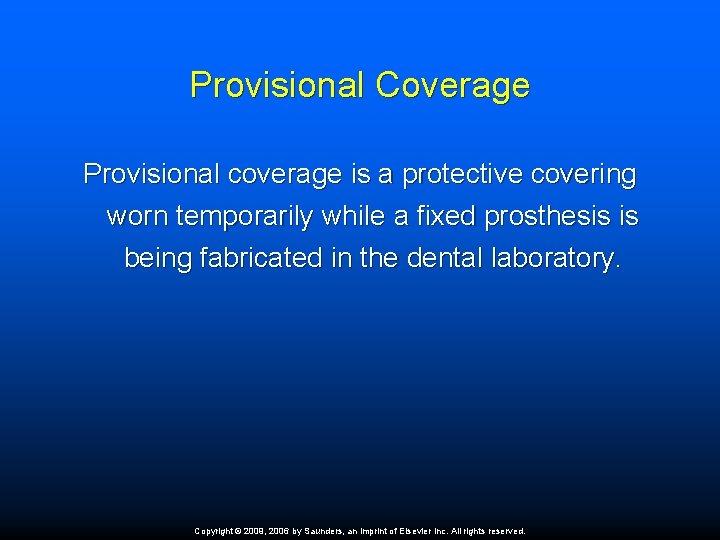 Provisional Coverage

Provisional coverage is a protective covering worn temporarily while a fixed prosthesis is being fabricated in the dental laboratory.

Copyright © 2009, 2006 by Saunders, an imprint of Elsevier Inc. All rights reserved.